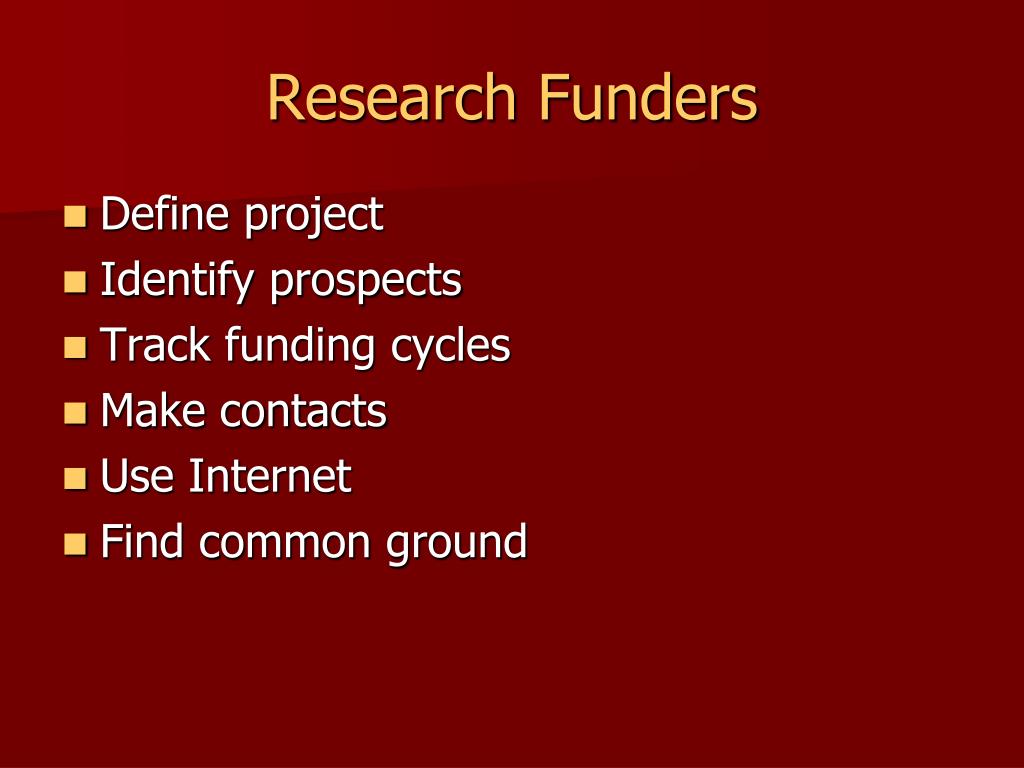 Research Funders

- Define project
- Identify prospects
- Track funding cycles
- Make contacts
- Use Internet
- Find common ground